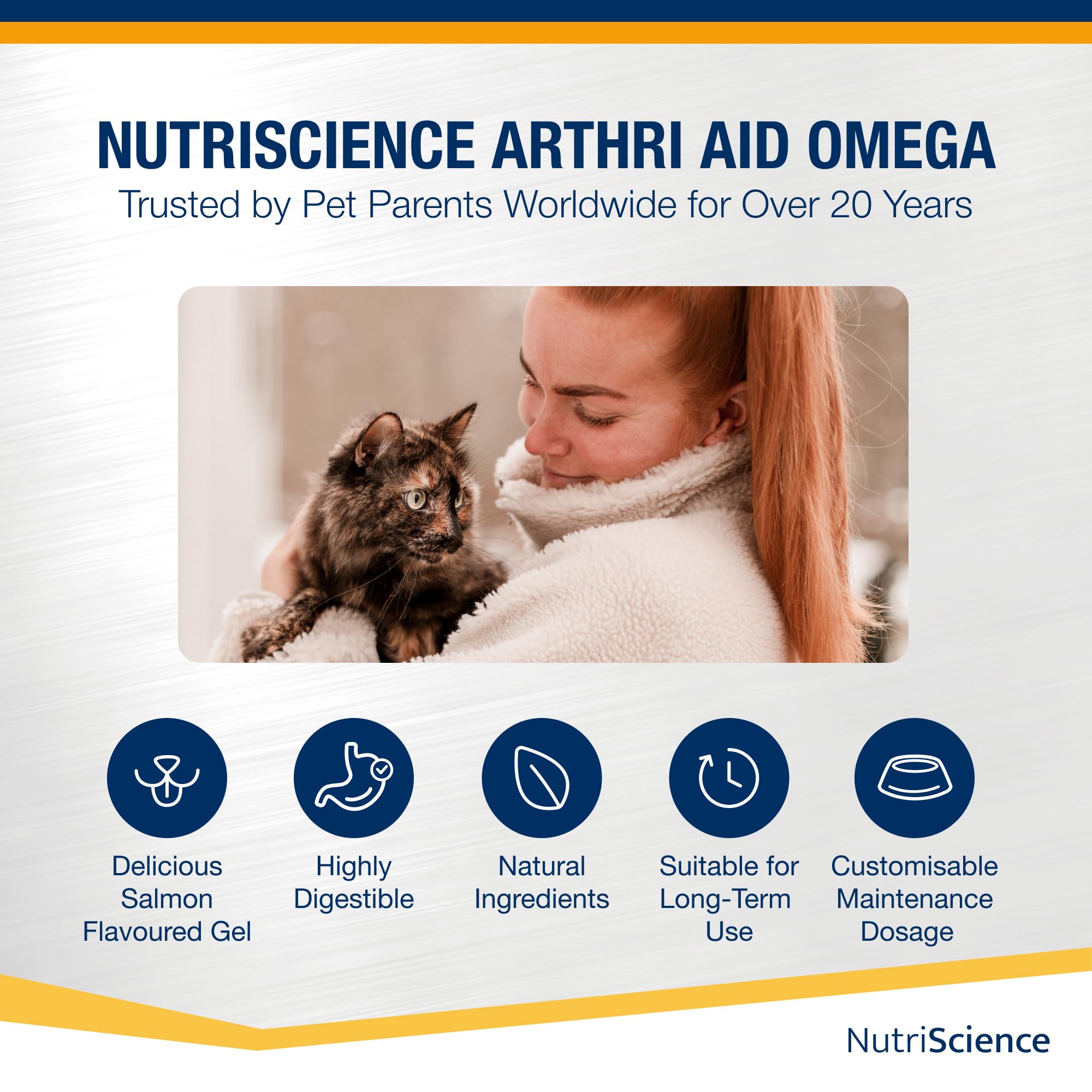 NUTRISCIENCE ARTHRI AID OMEGA
Trusted by Pet Parents Worldwide for Over 20 Years

Delicious Salmon Flavoured Gel

Highly Digestible

Natural Ingredients

Suitable for Long-Term Use

Customisable Maintenance Dosage

NutriScience